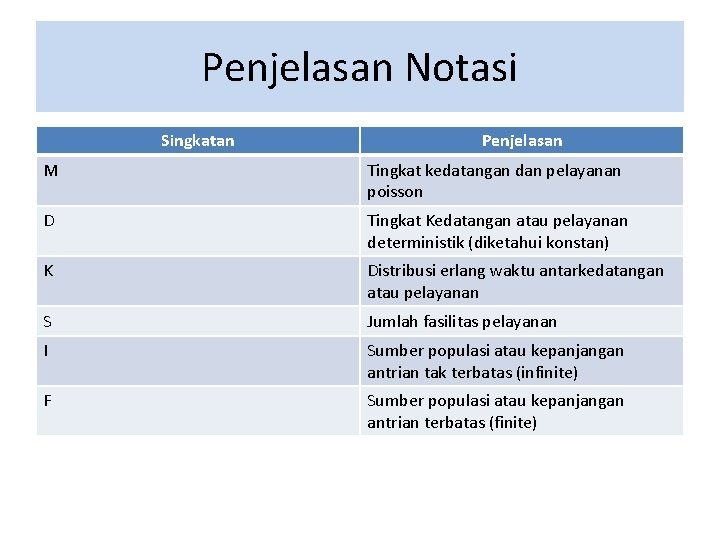 Penjelasan Notasi

| Singkatan | Penjelasan |
|---|---|
| M | Tingkat kedatangan dan pelayanan poisson |
| D | Tingkat Kedatangan atau pelayanan deterministik (diketahui konstan) |
| K | Distribusi erlang waktu antarkedatangan atau pelayanan |
| S | Jumlah fasilitas pelayanan |
| I | Sumber populasi atau kepanjangan antrian tak terbatas (infinite) |
| F | Sumber populasi atau kepanjangan antrian terbatas (finite) |